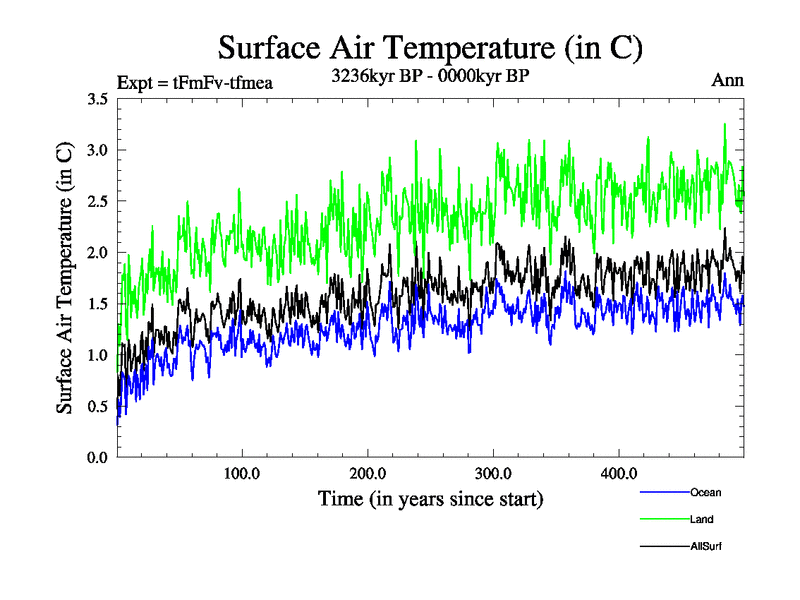 Surface Air Temperature (in C)

Expt = tFmFv-tfmea

3236kyr BP - 0000kyr BP

Ann

Surface Air Temperature (in C)

3.5
3.0
2.5
2.0
1.5
1.0
0.5
0.0

100.0
200.0
300.0
400.0

Time (in years since start)

Ocean

Land

AllSurf